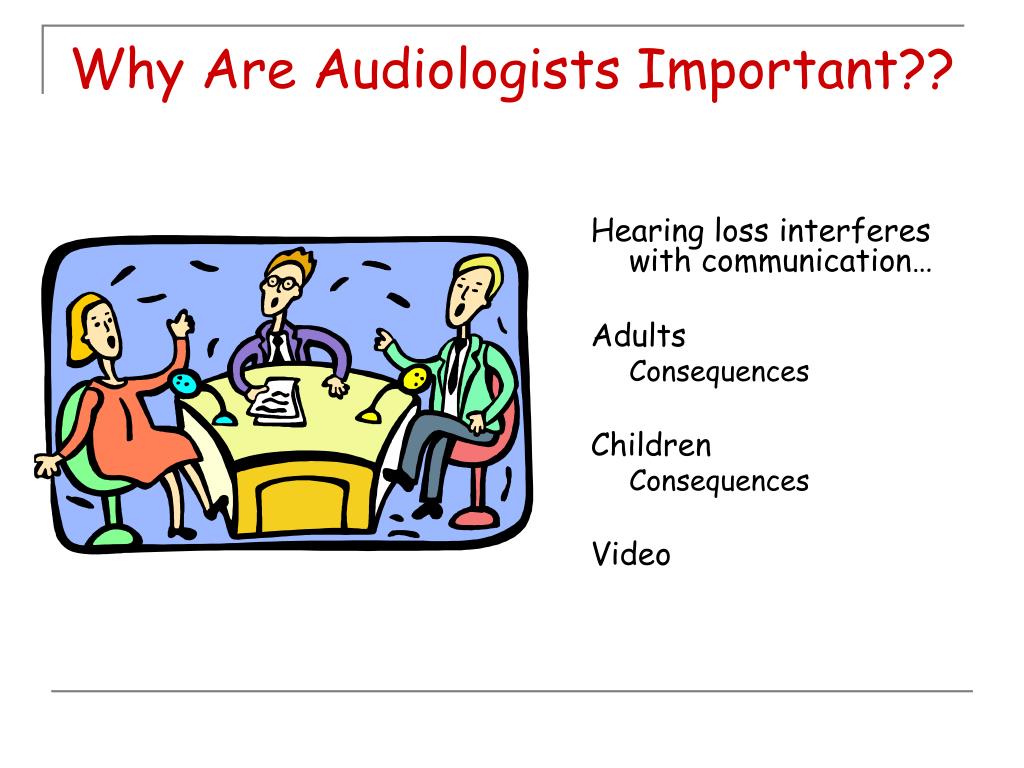 Why Are Audiologists Important??

Hearing loss interferes with communication…

Adults

Consequences

Children

Consequences

Video